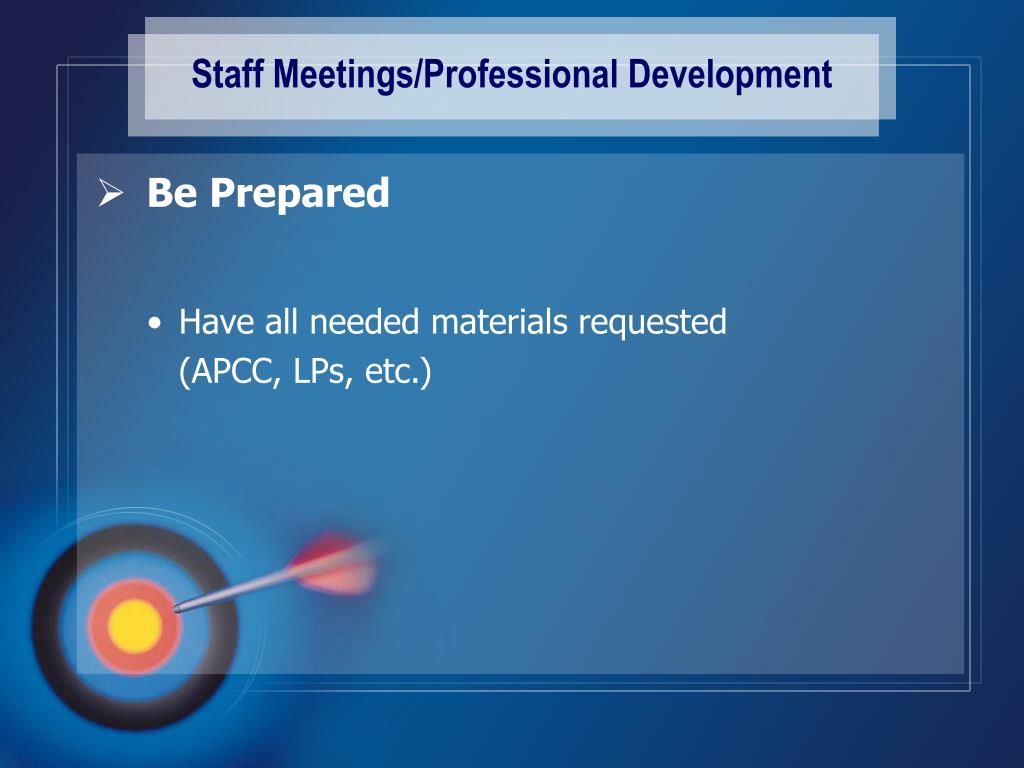 Staff Meetings/Professional Development

➢ Be Prepared

• Have all needed materials requested (APCC, LPs, etc.)